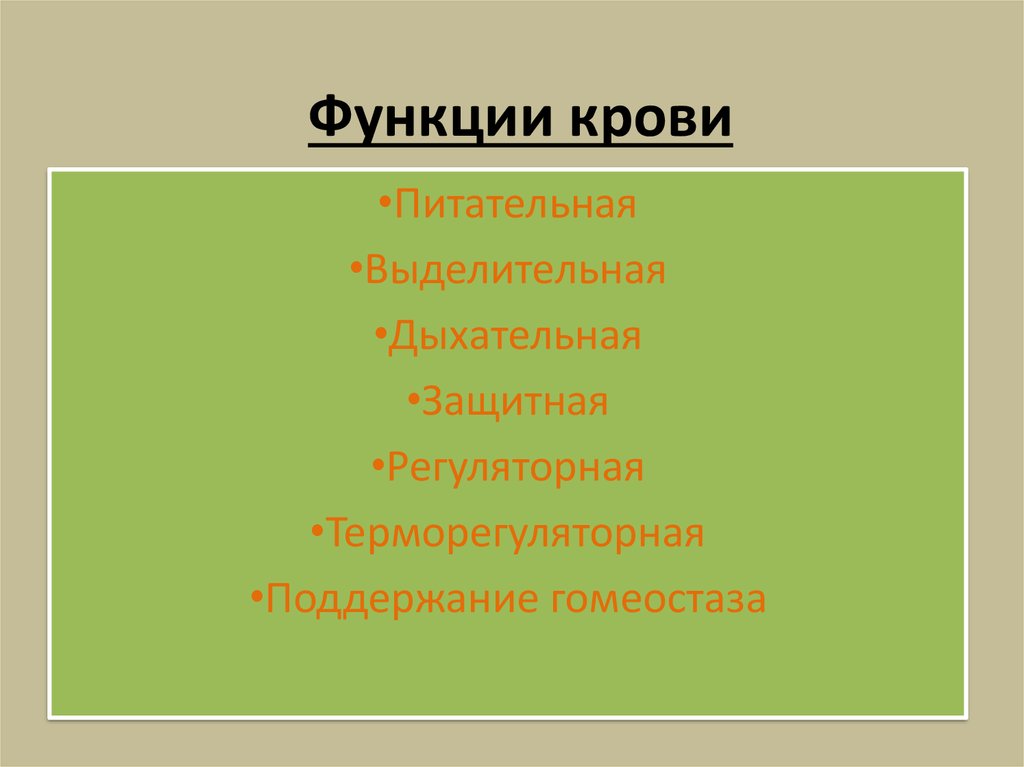 Функции крови

•Питательная

•Выделительная

•Дыхательная

•Защитная

•Регуляторная

•Терморегуляторная

•Поддержание гомеостаза